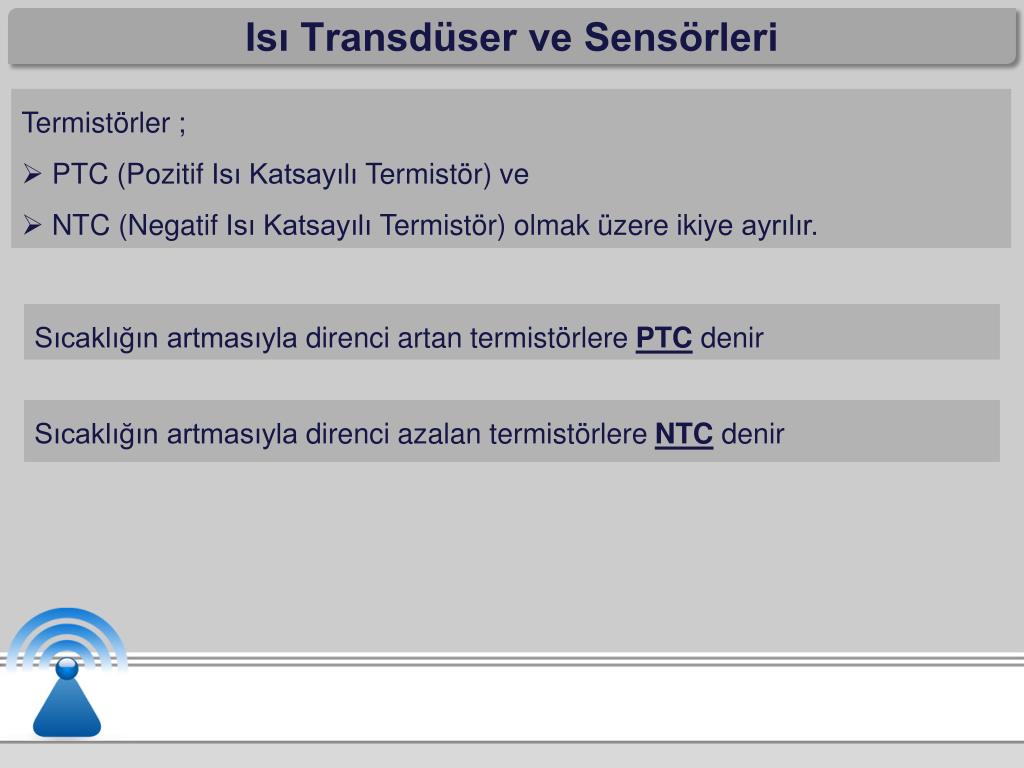 Isı Transdüser ve Sensörleri

Termistörler ;

➢ PTC (Pozitif Isı Katsayılı Termistör) ve

➢ NTC (Negatif Isı Katsayılı Termistör) olmak üzere ikiye ayrılır.

Sıcaklığın artmasıyla direnci artan termistörlere PTC denir

Sıcaklığın artmasıyla direnci azalan termistörlere NTC denir